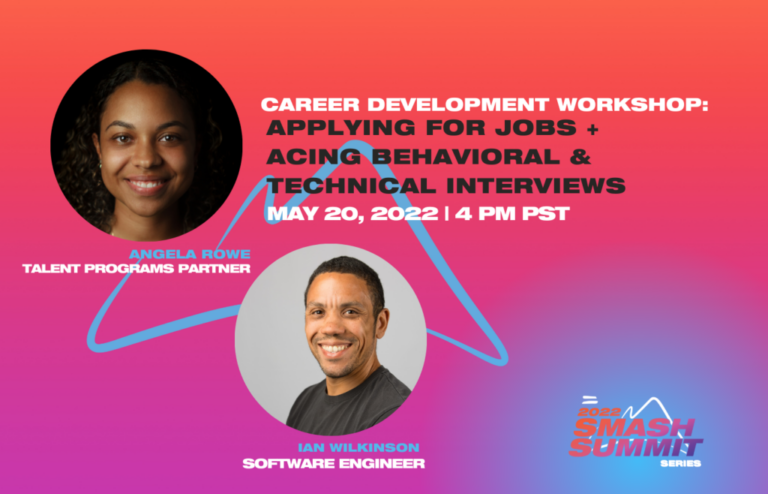 CAREER DEVELOPMENT WORKSHOP:
APPLYING FOR JOBS + ACING BEHAVIORAL & TECHNICAL INTERVIEWS
MAY 20, 2022 | 4 PM PST

ANGELA ROWE
TALENT PROGRAMS PARTNER

IAN WILKINSON
SOFTWARE ENGINEER

2022 SMASH SUMMIT SERIES